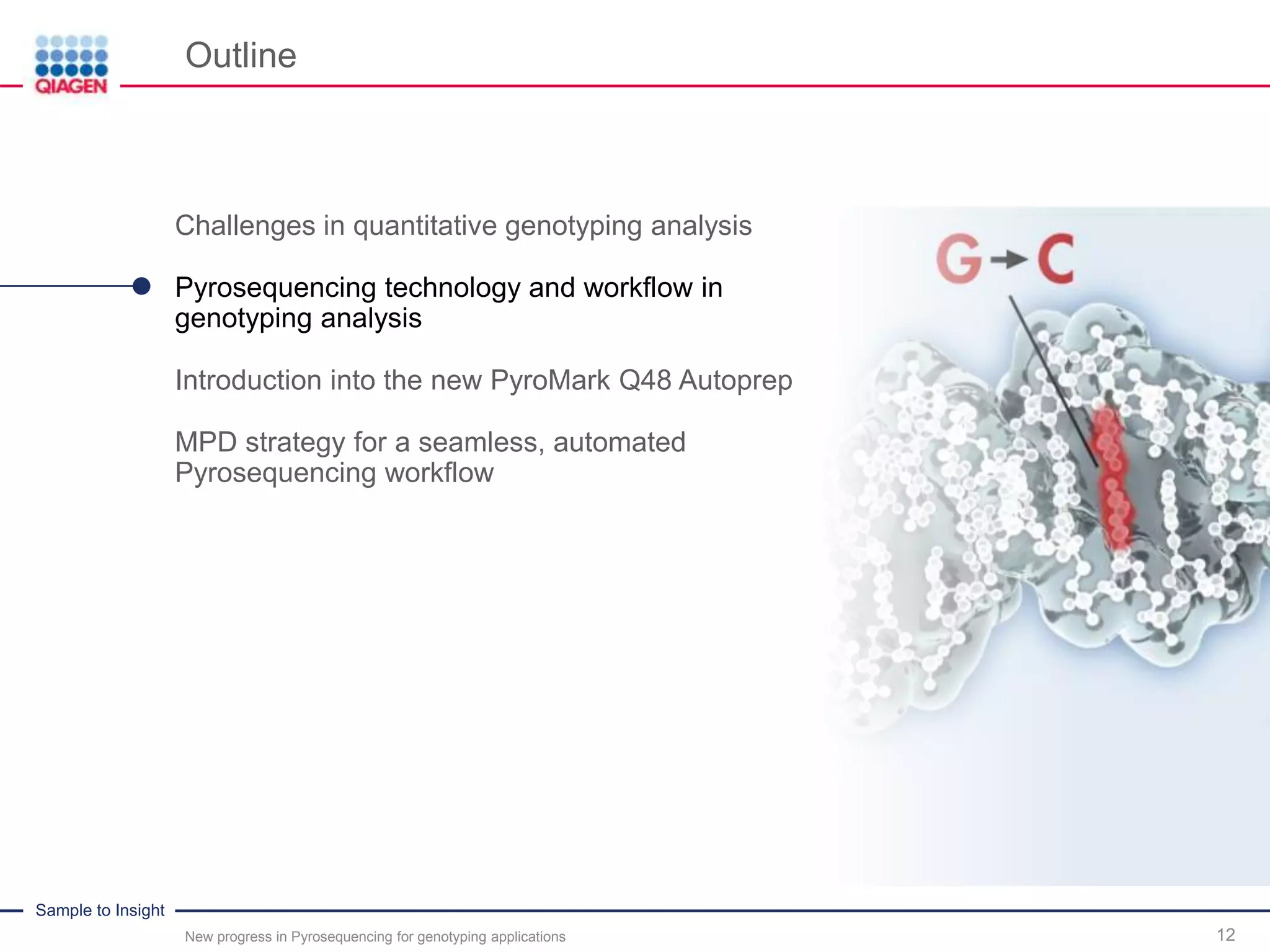 QIAGEN

Outline

Challenges in quantitative genotyping analysis

Pyrosequencing technology and workflow in genotyping analysis

Introduction into the new PyroMark Q48 Autoprep

MPD strategy for a seamless, automated Pyrosequencing workflow

G → C

Sample to Insight

New progress in Pyrosequencing for genotyping applications

12